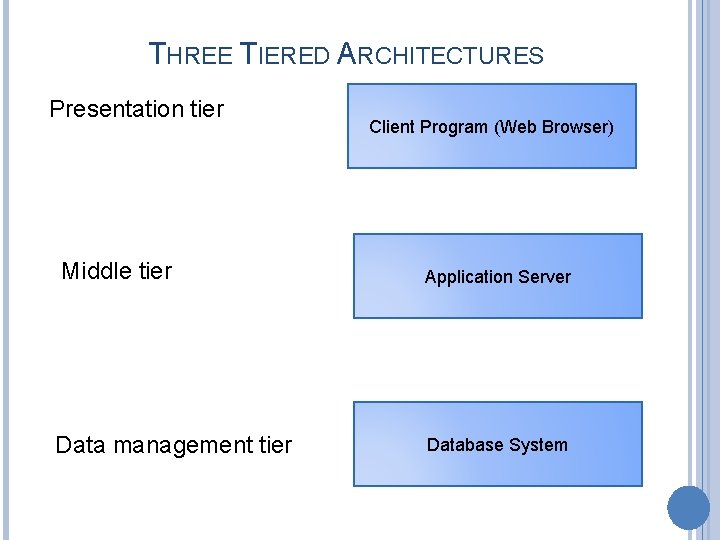 THREE TIERED ARCHITECTURES

Presentation tier

Client Program (Web Browser)

Middle tier

Application Server

Data management tier

Database System